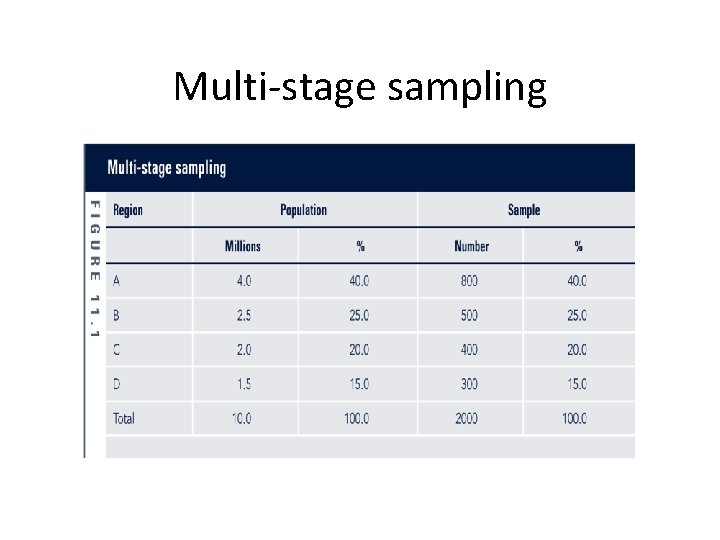 Multi-stage sampling

Multi-stage sampling

FIGURE 11.1

| Region | Population | | Sample | |
|---|---|---|---|---|
| | Millions | % | Number | % |
| A | 4.0 | 40.0 | 800 | 40.0 |
| B | 2.5 | 25.0 | 500 | 25.0 |
| C | 2.0 | 20.0 | 400 | 20.0 |
| D | 1.5 | 15.0 | 300 | 15.0 |
| Total | 10.0 | 100.0 | 2000 | 100.0 |